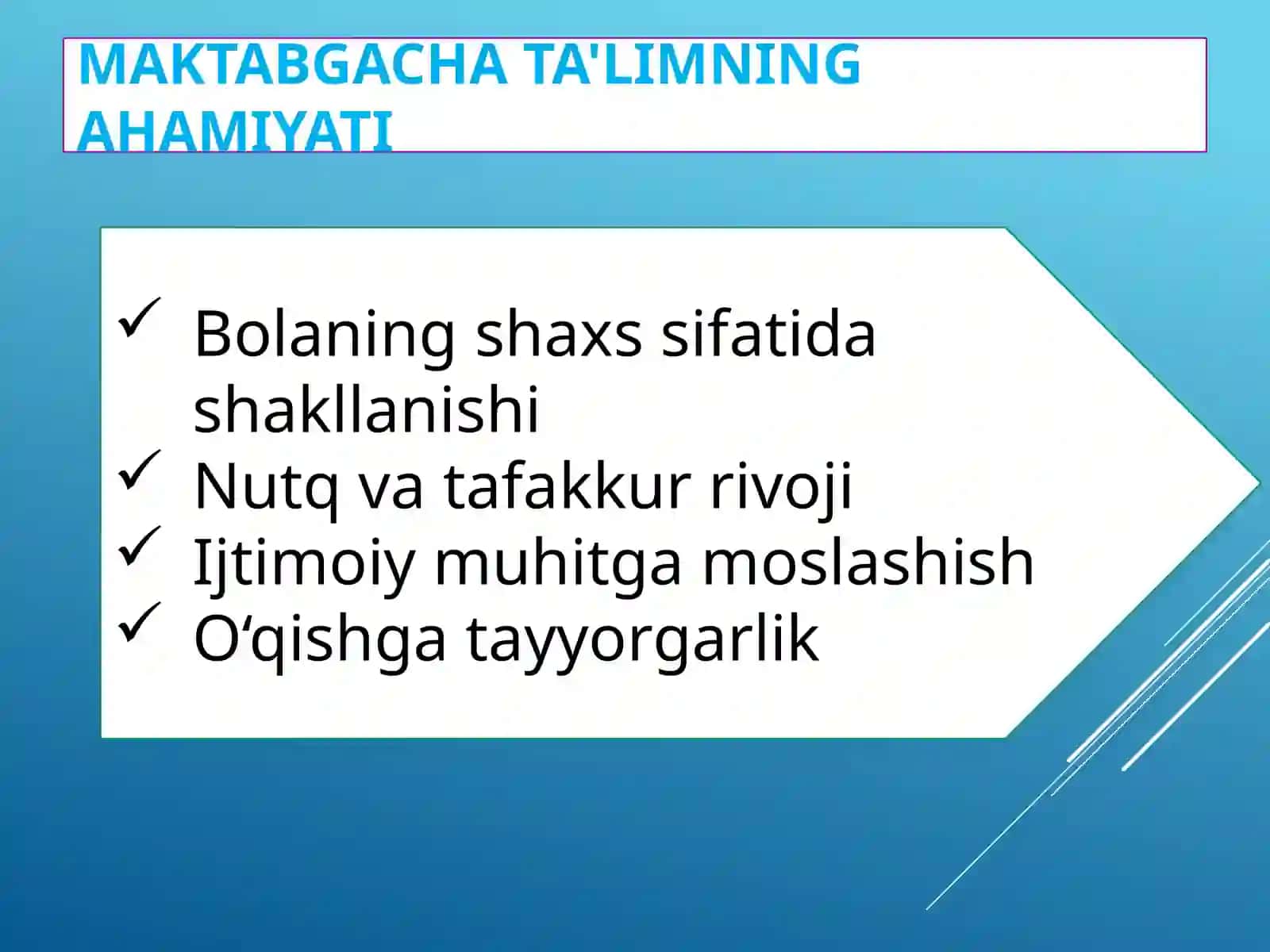 MAKTABGACHA TA'LIMNING AHAMIYATI

✓ Bolaning shaxs sifatida shakllanishi
✓ Nutq va tafakkur rivoji
✓ Ijtimoiy muhitga moslashish
✓ O‘qishga tayyorgarlik